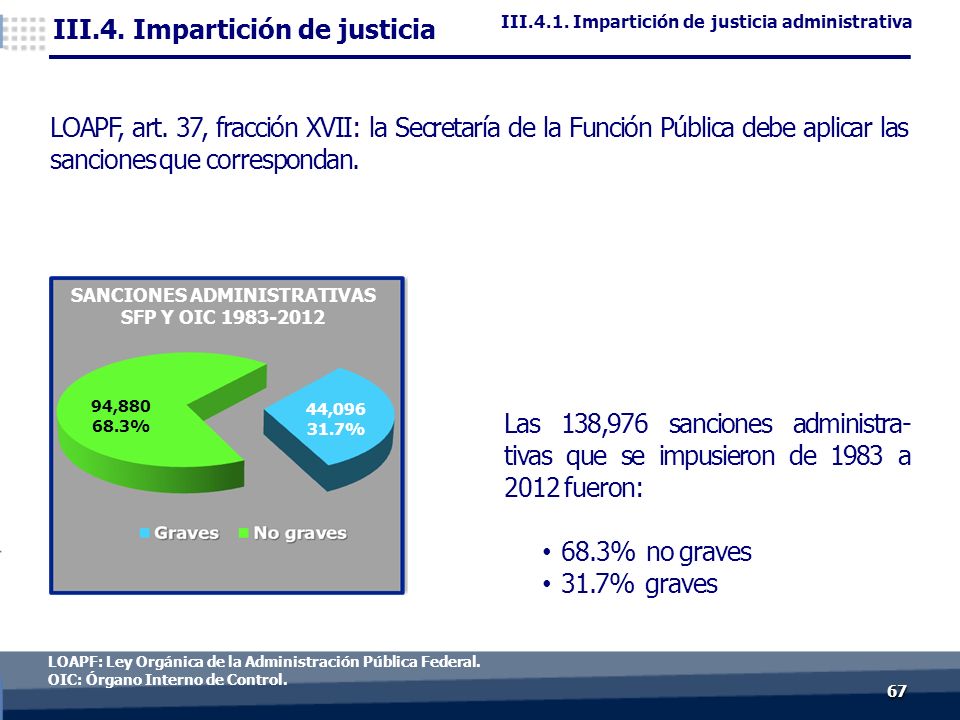 III.4. Impartición de justicia

III.4.1. Impartición de justicia administrativa

LOAPF, art. 37, fracción XVII: la Secretaría de la Función Pública debe aplicar las sanciones que correspondan.

SANCIONES ADMINISTRATIVAS
SFP Y OIC 1983-2012

94,880
68.3%

44,096
31.7%

Graves No graves

Las 138,976 sanciones administrativas que se impusieron de 1983 a 2012 fueron:

• 68.3% no graves
• 31.7% graves

LOAPF: Ley Orgánica de la Administración Pública Federal.
OIC: Órgano Interno de Control.

67